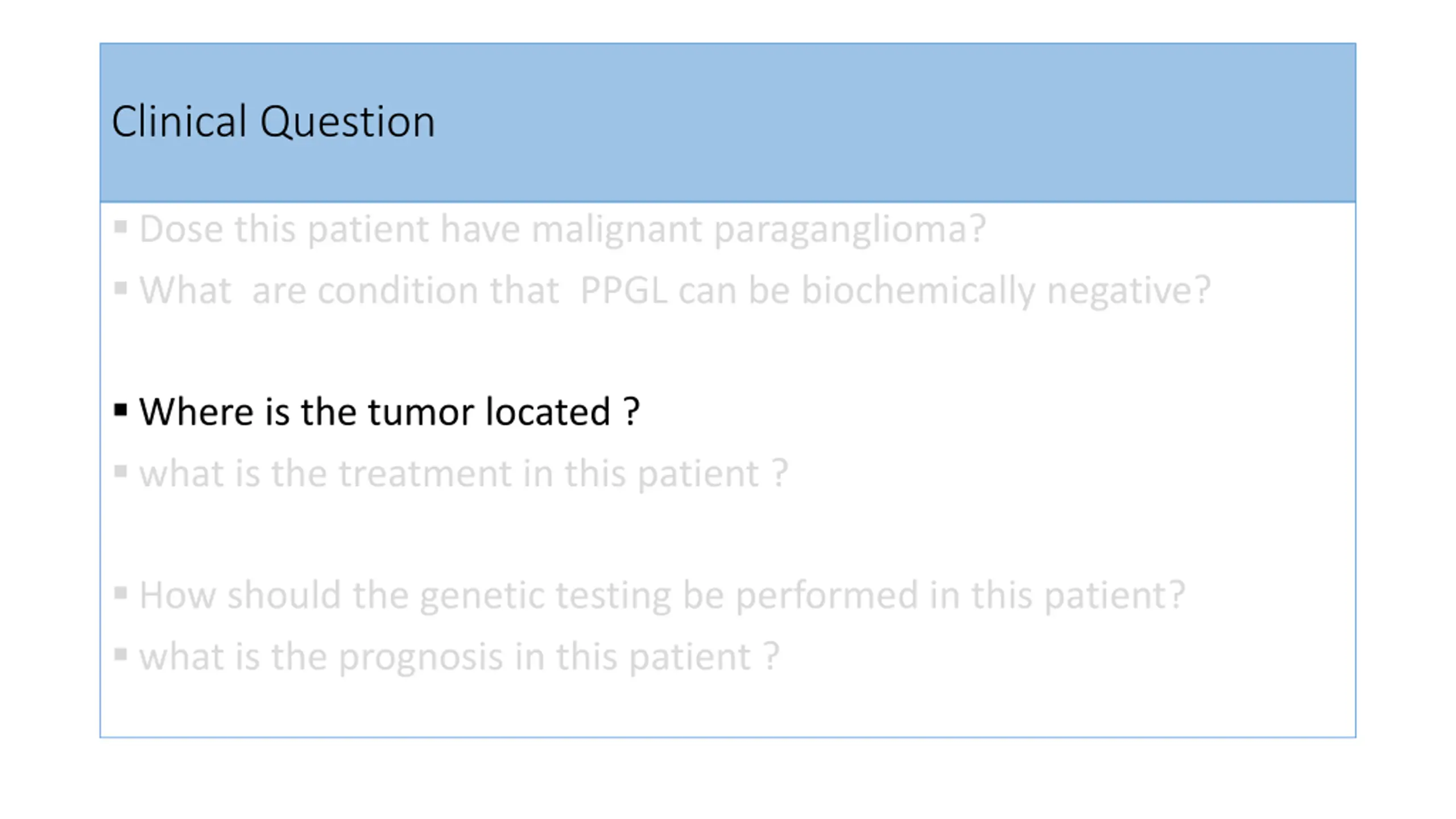 Clinical Question

▪ Dose this patient have malignant paraganglioma?
▪ What are condition that PPGL can be biochemically negative?

▪ Where is the tumor located ?
▪ what is the treatment in this patient ?

▪ How should the genetic testing be performed in this patient?
▪ what is the prognosis in this patient ?